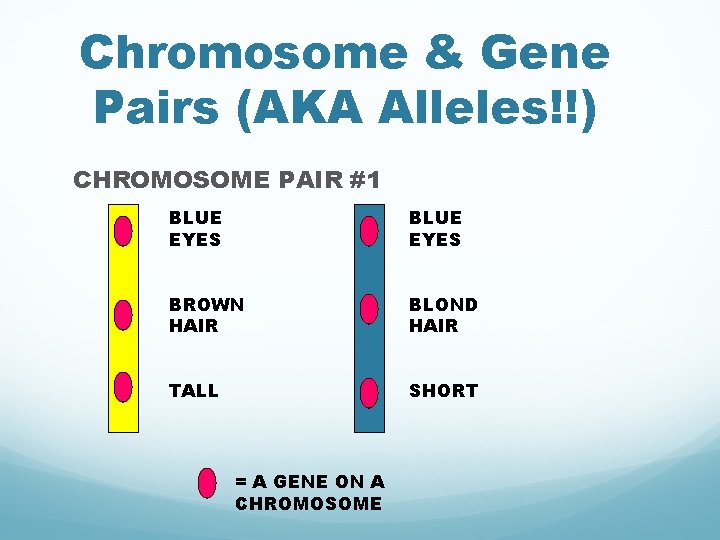 Chromosome & Gene Pairs (AKA Alleles!!)

CHROMOSOME PAIR #1

BLUE EYES

BROWN HAIR

TALL

BLUE EYES

BLOND HAIR

SHORT

= A GENE ON A CHROMOSOME